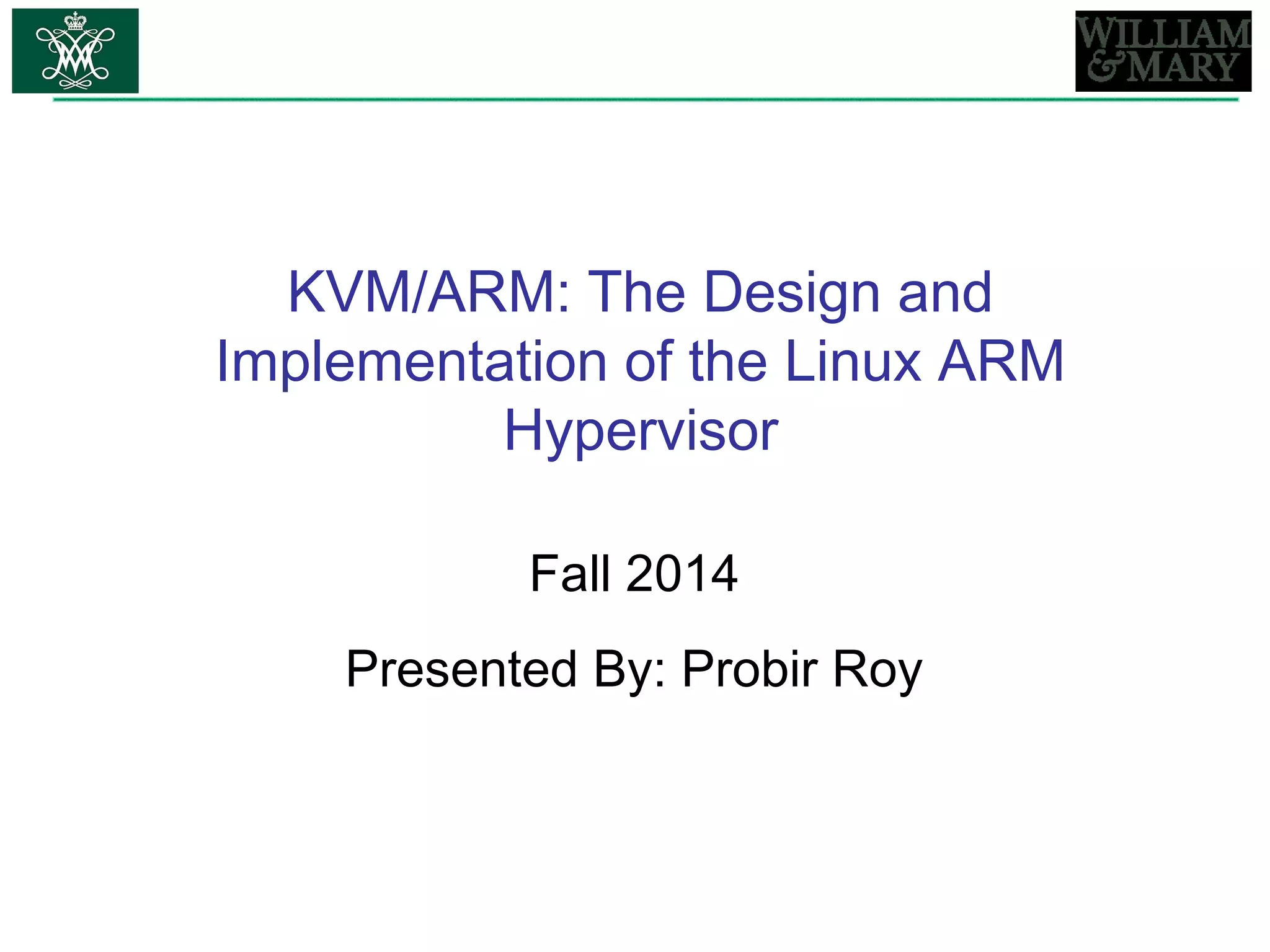 WILLIAM & MARY

KVM/ARM: The Design and Implementation of the Linux ARM Hypervisor

Fall 2014

Presented By: Probir Roy